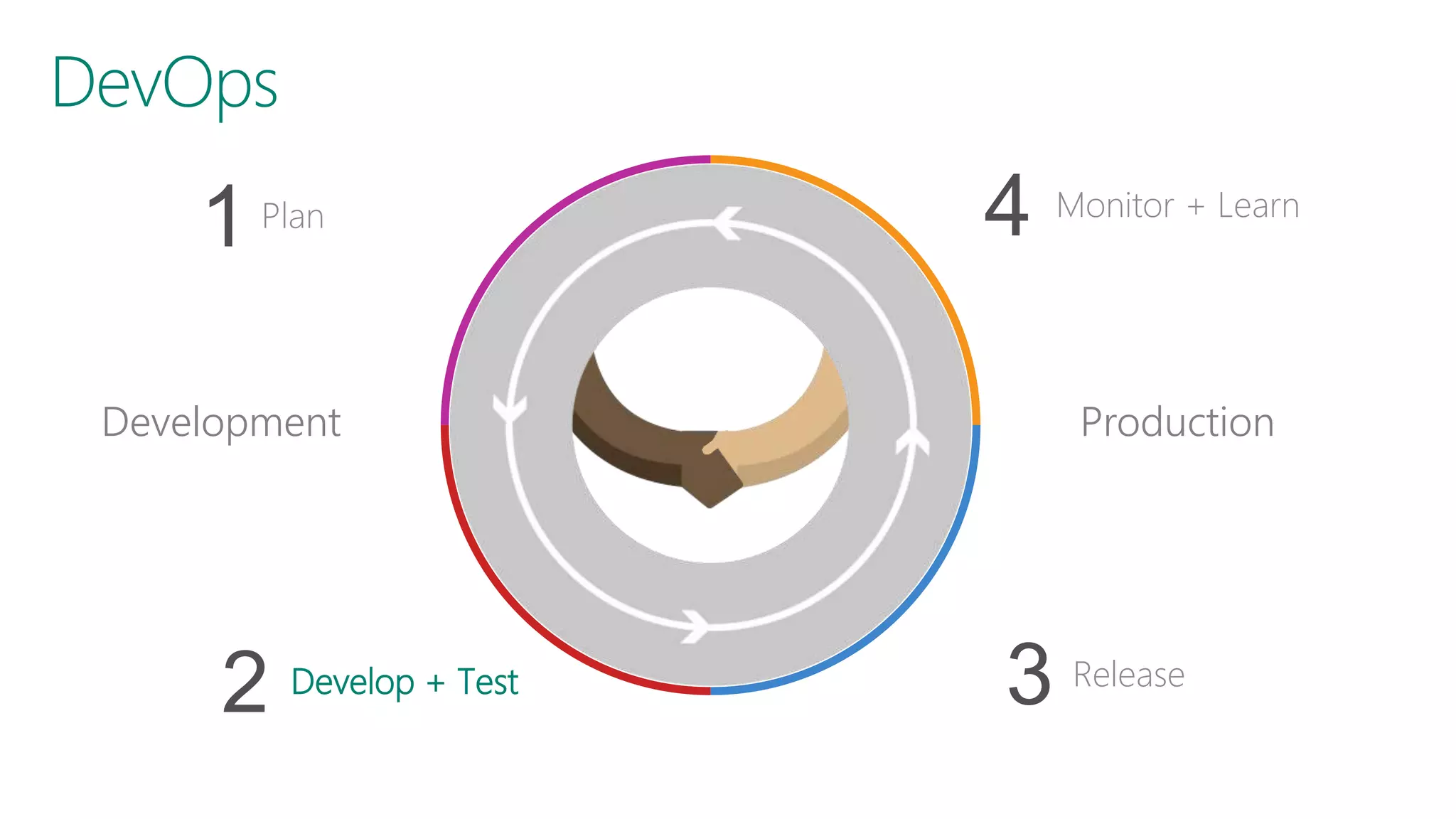 DevOps

1 Plan

4 Monitor + Learn

Development

Production

2 Develop + Test

3 Release